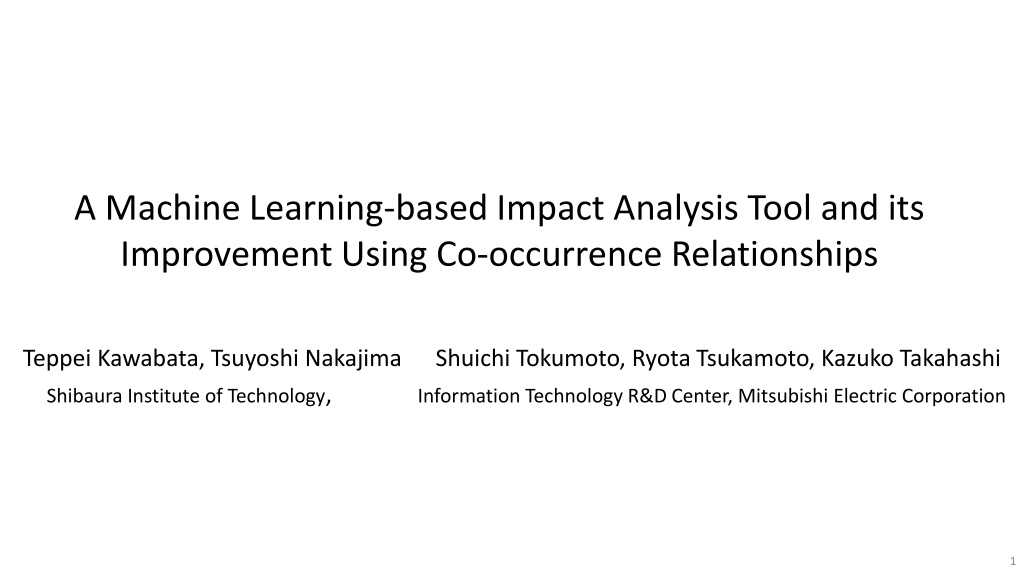 A Machine Learning-based Impact Analysis Tool and its Improvement Using Co-occurrence Relationships

Teppei Kawabata, Tsuyoshi Nakajima
Shibaura Institute of Technology,

Shuichi Tokumoto, Ryota Tsukamoto, Kazuko Takahashi
Information Technology R&D Center, Mitsubishi Electric Corporation

1